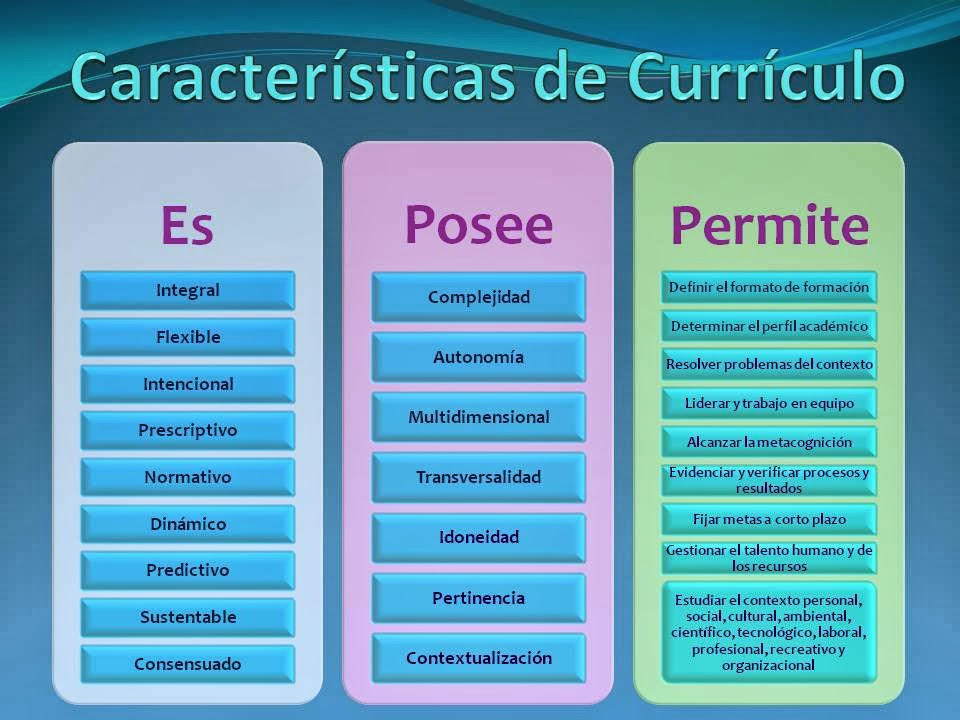 Características de Currículo

Es

Integral

Flexible

Intencional

Prescriptivo

Normativo

Dinámico

Predictivo

Sustentable

Consensuado

Posee

Complejidad

Autonomía

Multidimensional

Transversalidad

Idoneidad

Pertinencia

Contextualización

Permite

Definir el formato de formación

Determinar el perfil académico

Resolver problemas del contexto

Liderar y trabajo en equipo

Alcanzar la metacognición

Evidenciar y verificar procesos y resultados

Fijar metas a corto plazo

Gestionar el talento humano y de los recursos

Estudiar el contexto personal, social, cultural, ambiental, científico, tecnológico, laboral, profesional, recreativo y organizacional